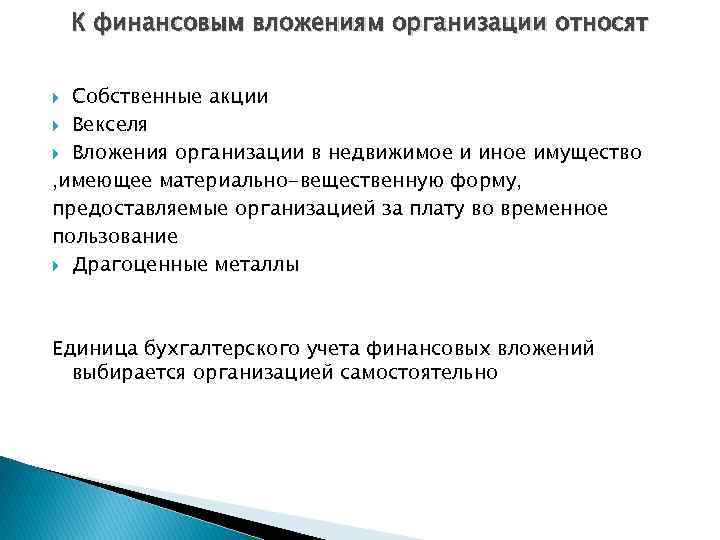 К финансовым вложениям организации относят

Собственные акции
Векселя
Вложения организации в недвижимое и иное имущество ,имеющее материально-вещественную форму, предоставляемые организацией за плату во временное пользование
Драгоценные металлы

Единица бухгалтерского учета финансовых вложений выбирается организацией самостоятельно